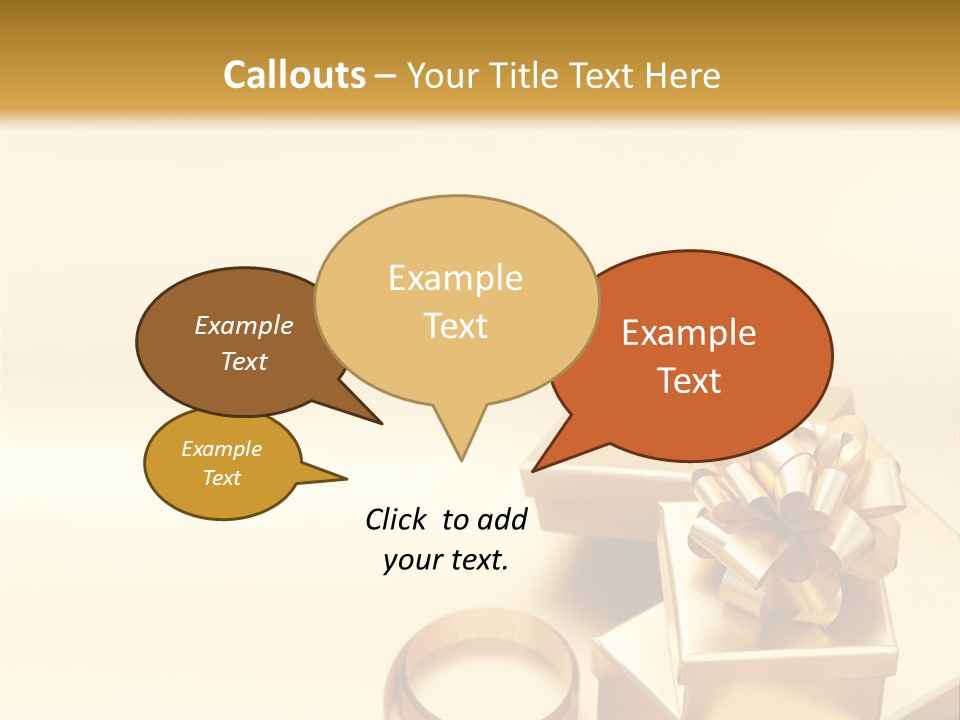 Callouts – Your Title Text Here

Example Text

Example Text

Example Text

Example Text

Click to add your text.